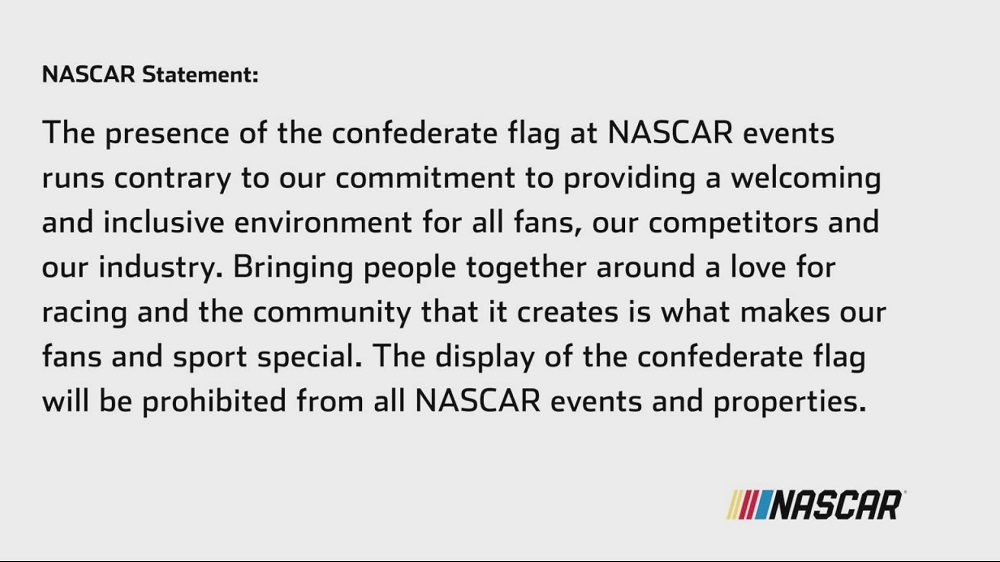 NASCAR Statement:

The presence of the confederate flag at NASCAR events runs contrary to our commitment to providing a welcoming and inclusive environment for all fans, our competitors and our industry. Bringing people together around a love for racing and the community that it creates is what makes our fans and sport special. The display of the confederate flag will be prohibited from all NASCAR events and properties.

NASCAR